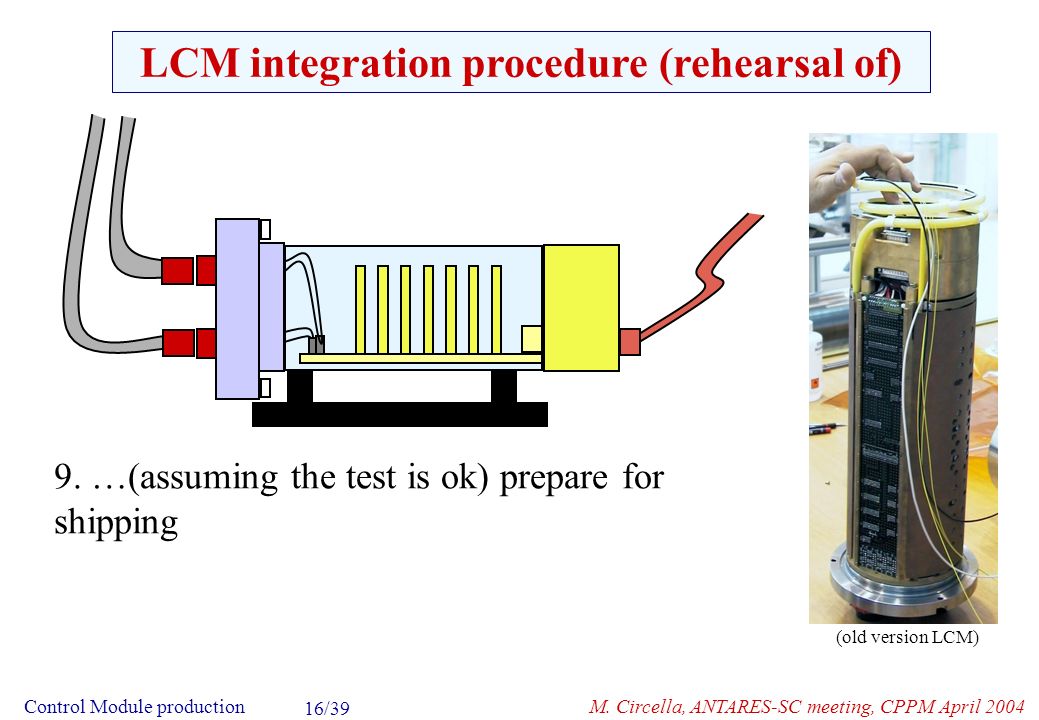 LCM integration procedure (rehearsal of)

9. …(assuming the test is ok) prepare for shipping

(old version LCM)

Control Module production

16/39

M. Circella, ANTARES-SC meeting, CPPM April 2004